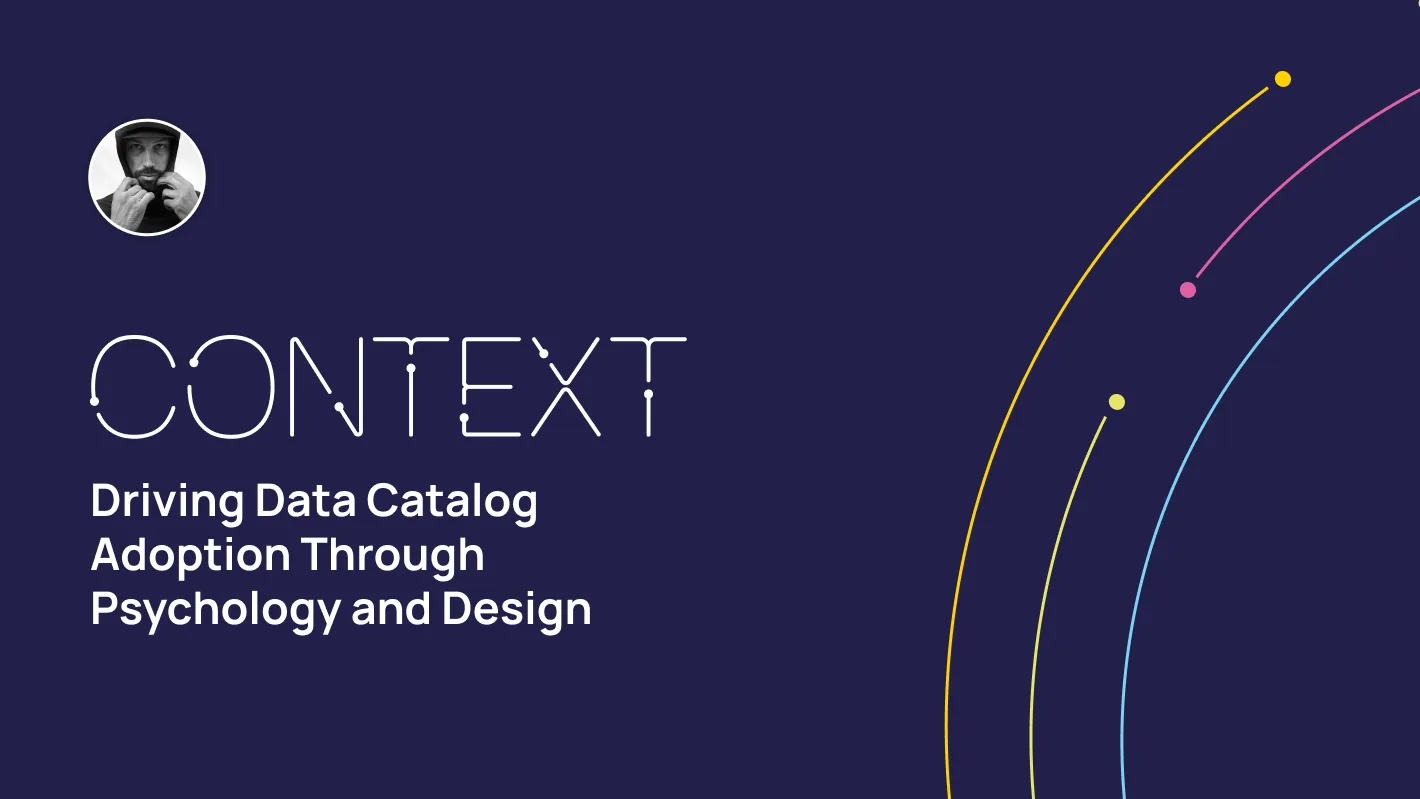 CONTEXT

Driving Data Catalog Adoption Through Psychology and Design